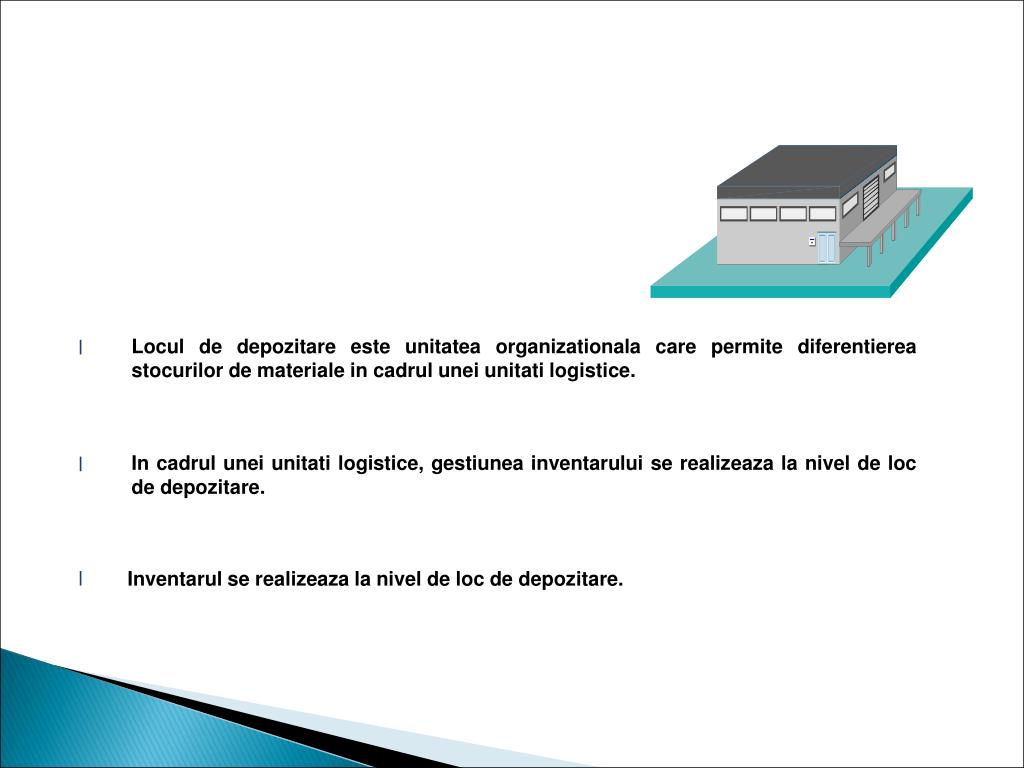 l Locul de depozitare este unitatea organizationala care permite diferentierea stocurilor de materiale in cadrul unei unitati logistice.

l In cadrul unei unitati logistice, gestiunea inventarului se realizeaza la nivel de loc de depozitare.

l Inventarul se realizeaza la nivel de loc de depozitare.